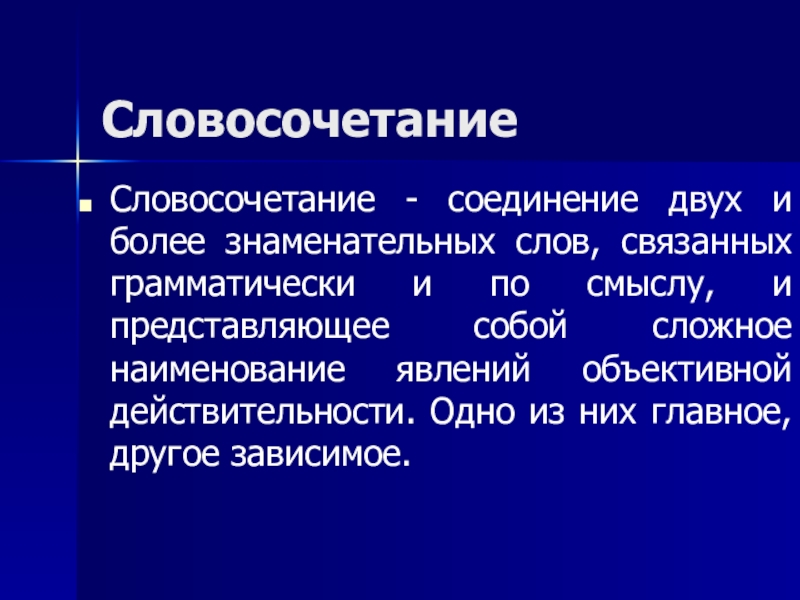 Словосочетание

Словосочетание - соединение двух и более знаменательных слов, связанных грамматически и по смыслу, и представляющее собой сложное наименование явлений объективной действительности. Одно из них главное, другое зависимое.